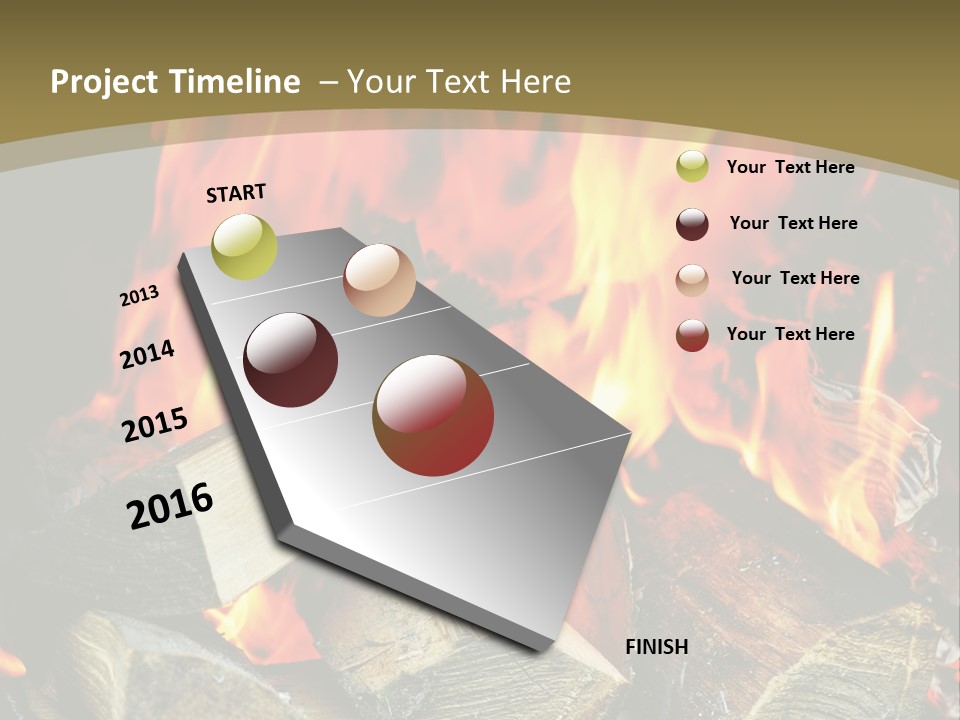 Project Timeline – Your Text Here

START

2013

2014

2015

2016

FINISH

Your Text Here

Your Text Here

Your Text Here

Your Text Here